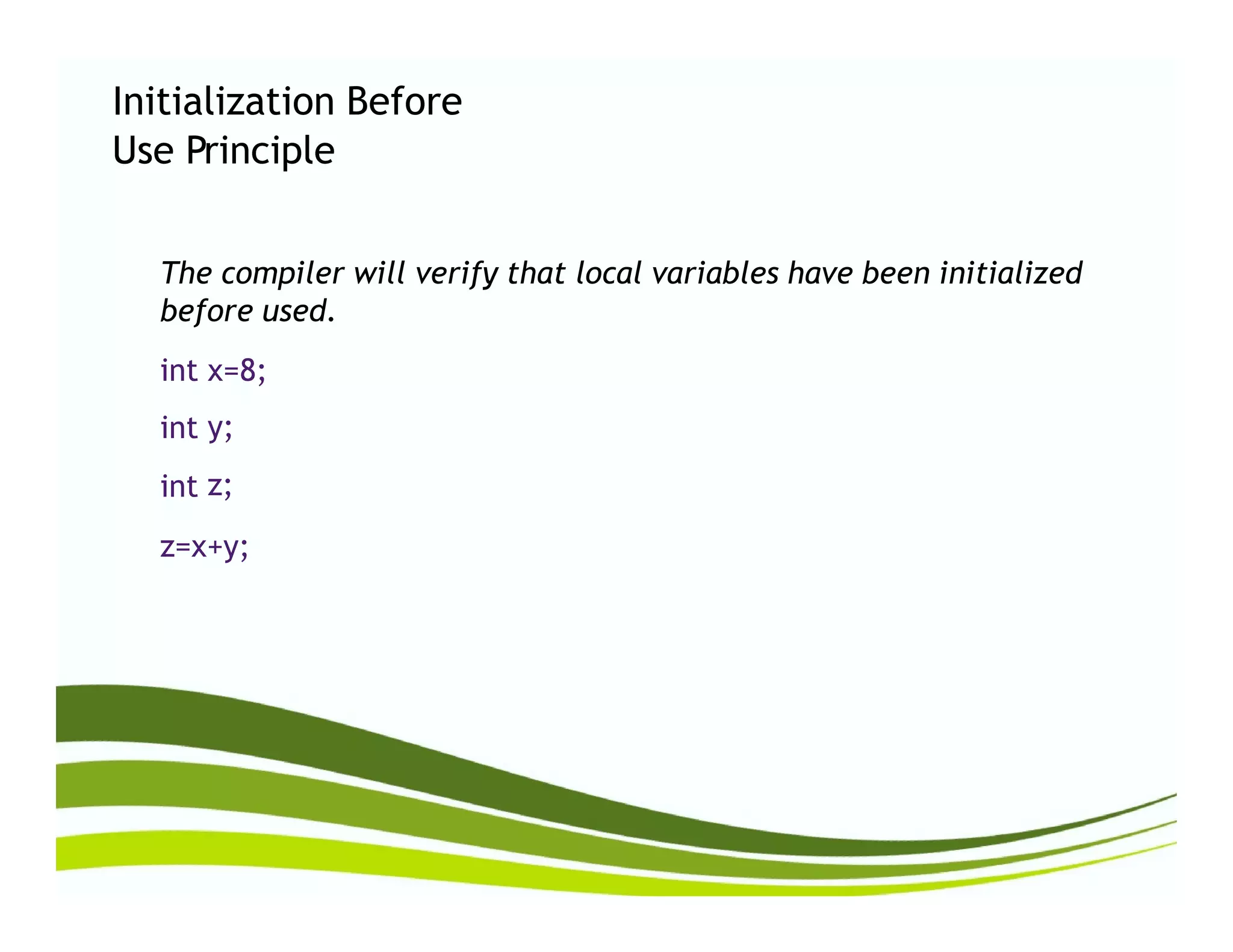 Initialization Before Use Principle

The compiler will verify that local variables have been initialized before used.

int x=8;

int y;

int z;

z=x+y;